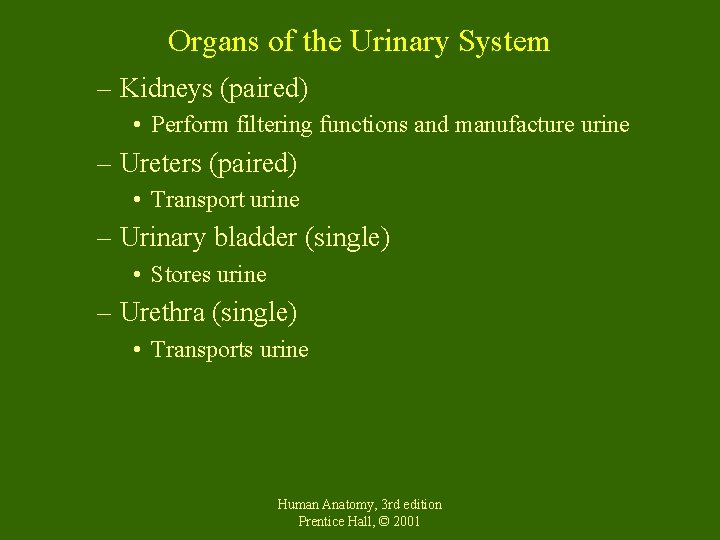 Organs of the Urinary System

– Kidneys (paired)
  • Perform filtering functions and manufacture urine
– Ureters (paired)
  • Transport urine
– Urinary bladder (single)
  • Stores urine
– Urethra (single)
  • Transports urine

Human Anatomy, 3rd edition
Prentice Hall, © 2001